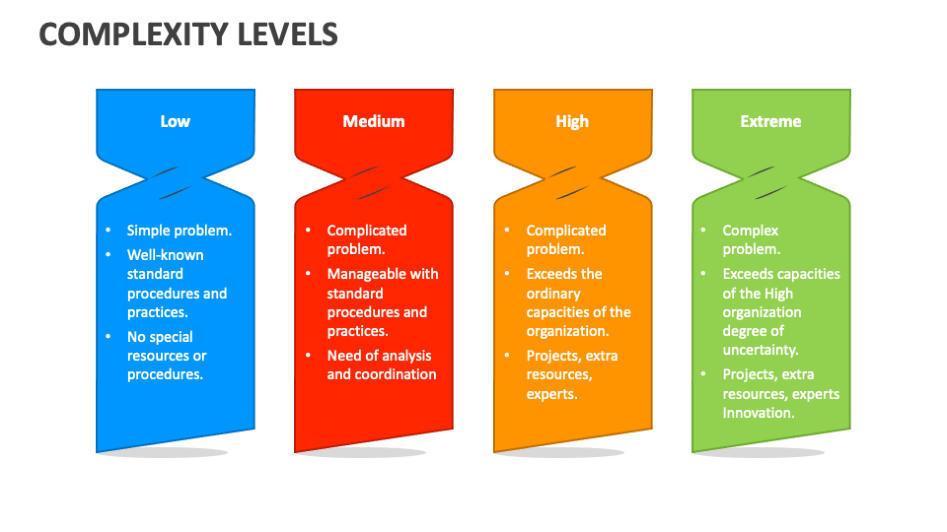 COMPLEXITY LEVELS

Low

• Simple problem.
• Well-known standard procedures and practices.
• No special resources or procedures.

Medium

• Complicated problem.
• Manageable with standard procedures and practices.
• Need of analysis and coordination

High

• Complicated problem.
• Exceeds the ordinary capacities of the organization.
• Projects, extra resources, experts.

Extreme

• Complex problem.
• Exceeds capacities of the High organization degree of uncertainty.
• Projects, extra resources, experts Innovation.